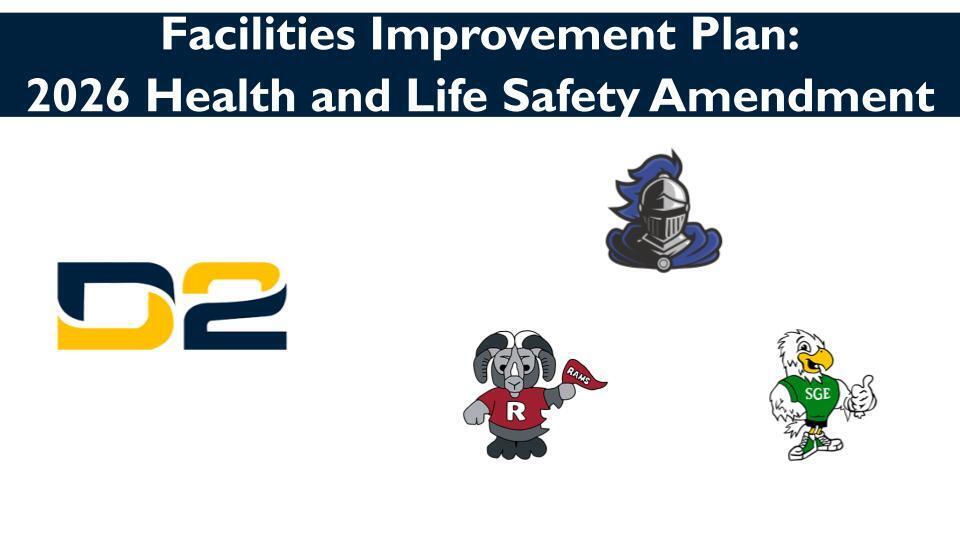 Facilities Improvement Plan:
2026 Health and Life Safety Amendment

D2

R

RAMS

SGE